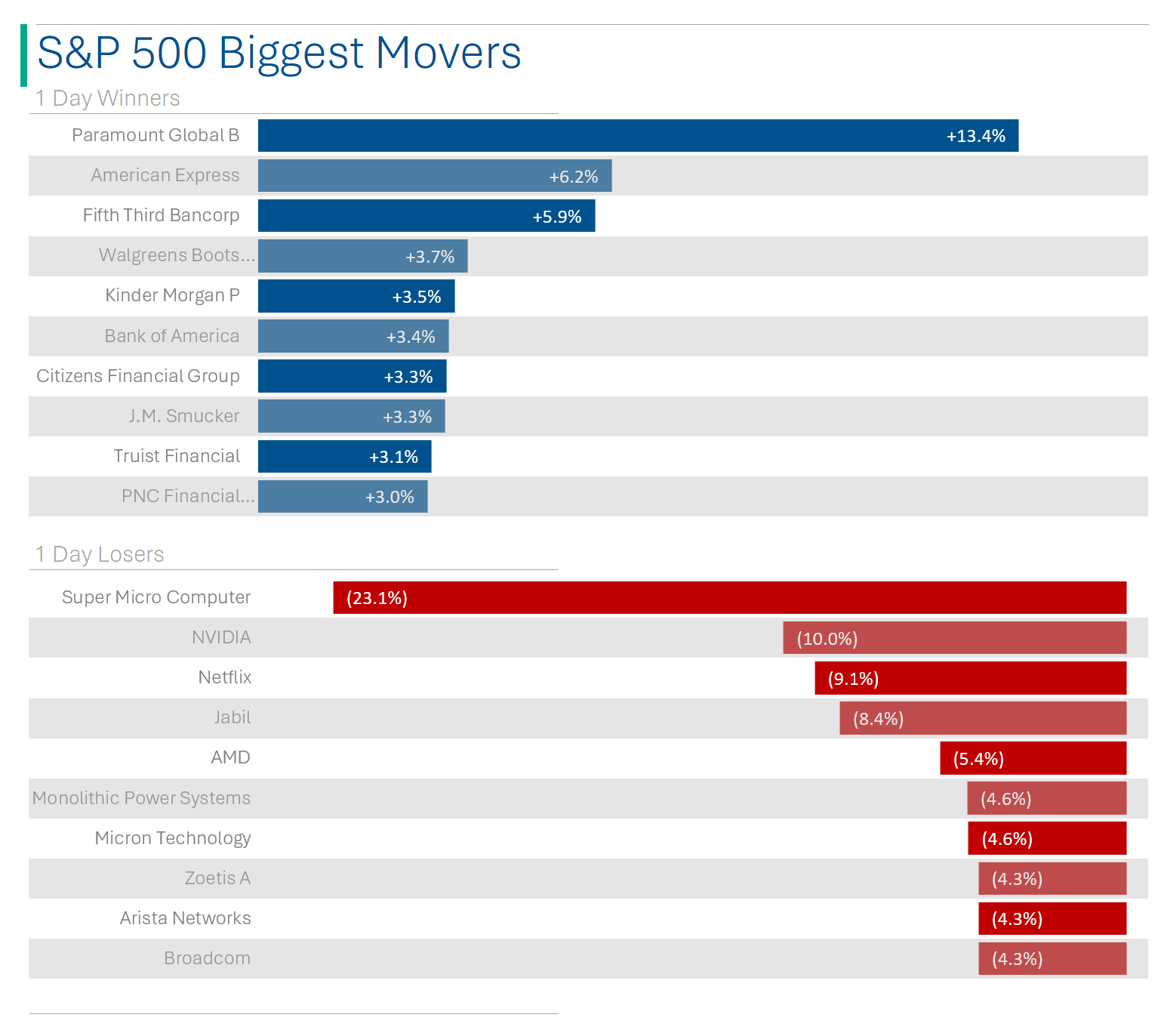 S&P 500 Biggest Movers

1 Day Winners

Paramount Global B +13.4%
American Express +6.2%
Fifth Third Bancorp +5.9%
Walgreens Boots... +3.7%
Kinder Morgan P +3.5%
Bank of America +3.4%
Citizens Financial Group +3.3%
J.M. Smucker +3.3%
Truist Financial +3.1%
PNC Financial... +3.0%

1 Day Losers

Super Micro Computer (23.1%)
NVIDIA (10.0%)
Netflix (9.1%)
Jabil (8.4%)
AMD (5.4%)
Monolithic Power Systems (4.6%)
Micron Technology (4.6%)
Zoetis A (4.3%)
Arista Networks (4.3%)
Broadcom (4.3%)